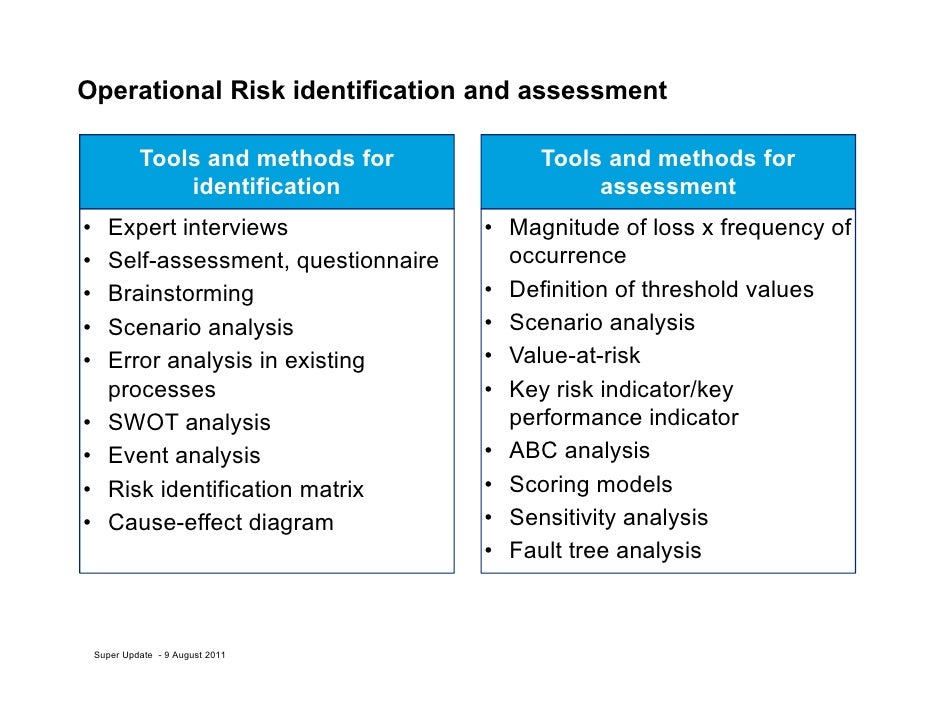 Operational Risk identification and assessment

Tools and methods for identification

• Expert interviews
• Self-assessment, questionnaire
• Brainstorming
• Scenario analysis
• Error analysis in existing processes
• SWOT analysis
• Event analysis
• Risk identification matrix
• Cause-effect diagram

Tools and methods for assessment

• Magnitude of loss x frequency of occurrence
• Definition of threshold values
• Scenario analysis
• Value-at-risk
• Key risk indicator/key performance indicator
• ABC analysis
• Scoring models
• Sensitivity analysis
• Fault tree analysis

Super Update - 9 August 2011